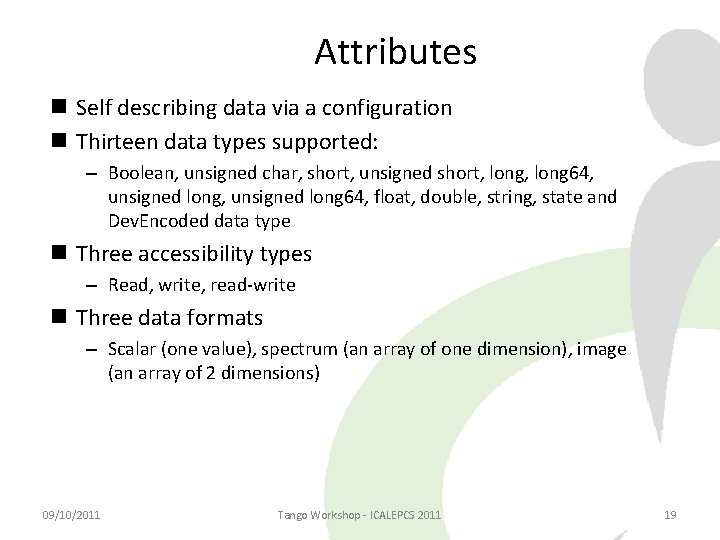 Attributes

■ Self describing data via a configuration

■ Thirteen data types supported:

– Boolean, unsigned char, short, unsigned short, long, long64, unsigned long, unsigned long64, float, double, string, state and DevEncoded data type

■ Three accessibility types

– Read, write, read-write

■ Three data formats

– Scalar (one value), spectrum (an array of one dimension), image (an array of 2 dimensions)

09/10/2011

Tango Workshop - ICALEPCS 2011

19